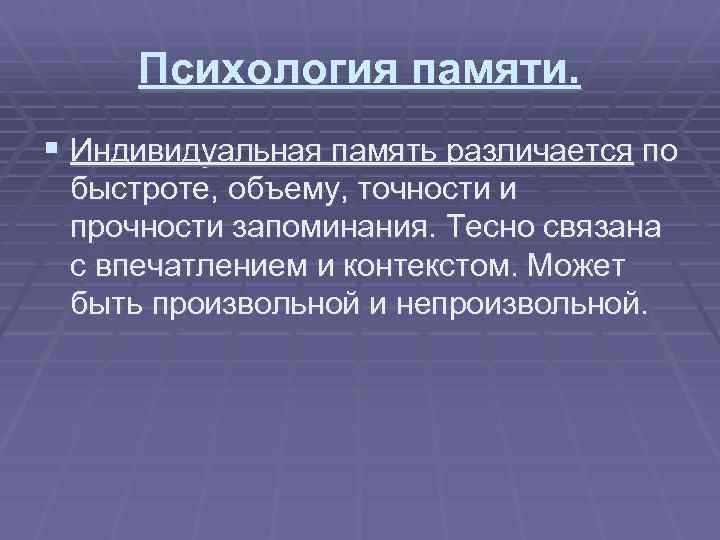 Психология памяти.

Индивидуальная память различается по быстроте, объему, точности и прочности запоминания. Тесно связана с впечатлением и контекстом. Может быть произвольной и непроизвольной.